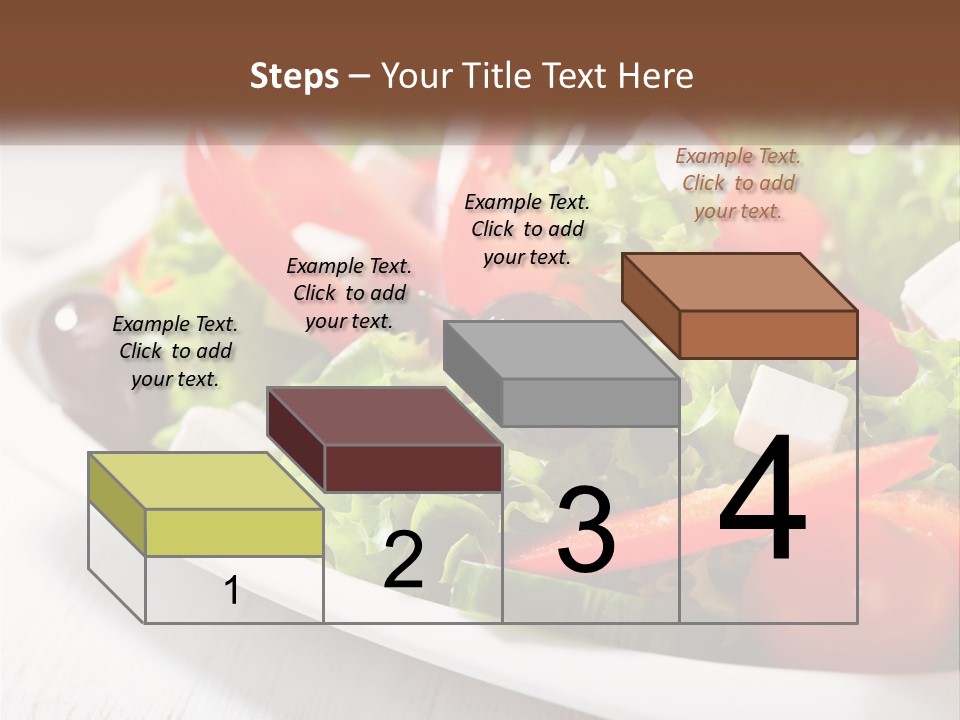 Steps – Your Title Text Here

Example Text. Click to add your text.

Example Text. Click to add your text.

Example Text. Click to add your text.

Example Text. Click to add your text.

1

2

3

4